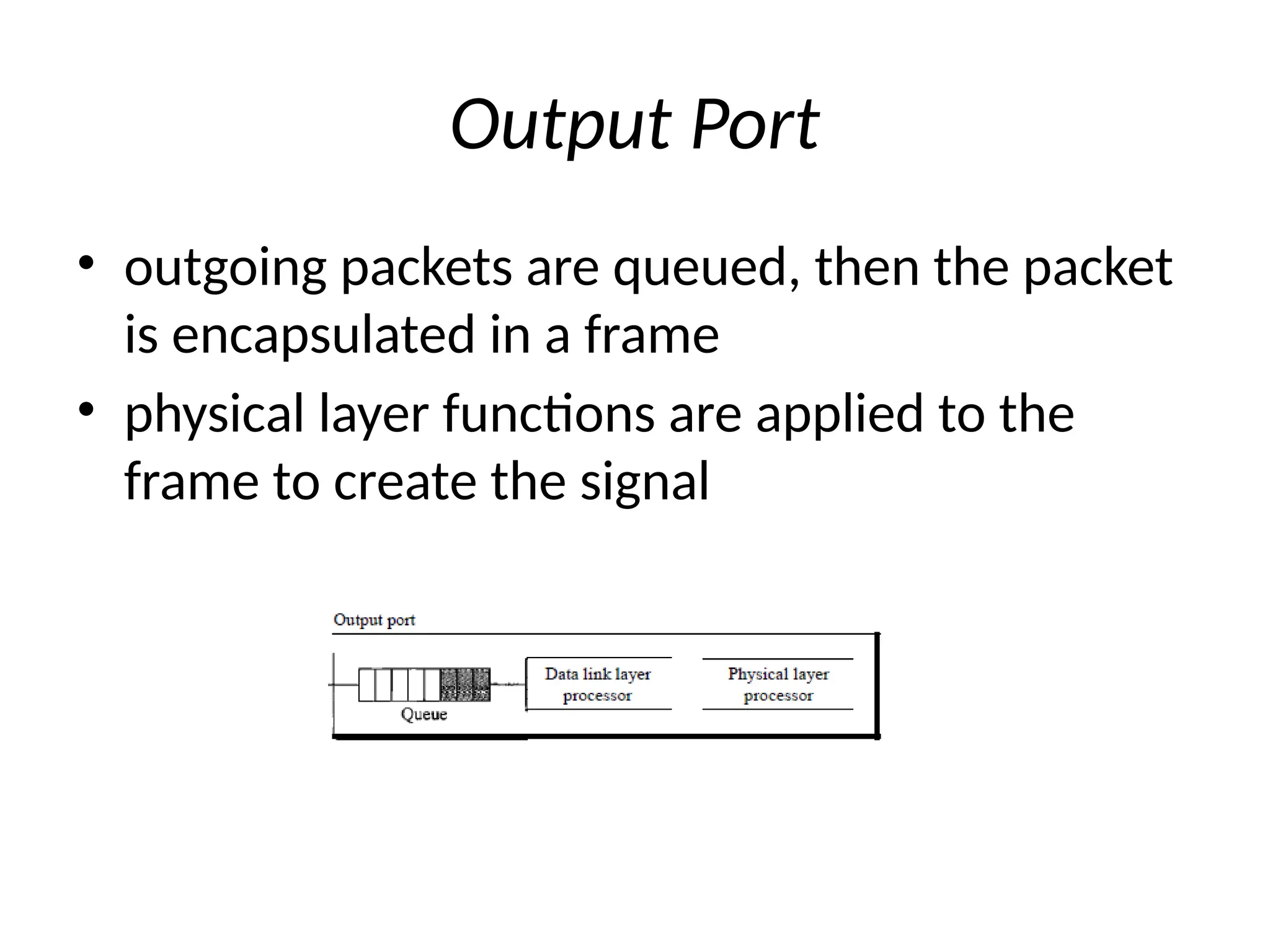 Output Port

• outgoing packets are queued, then the packet is encapsulated in a frame
• physical layer functions are applied to the frame to create the signal

Output port

Queue

Data link layer processor

Physical layer processor